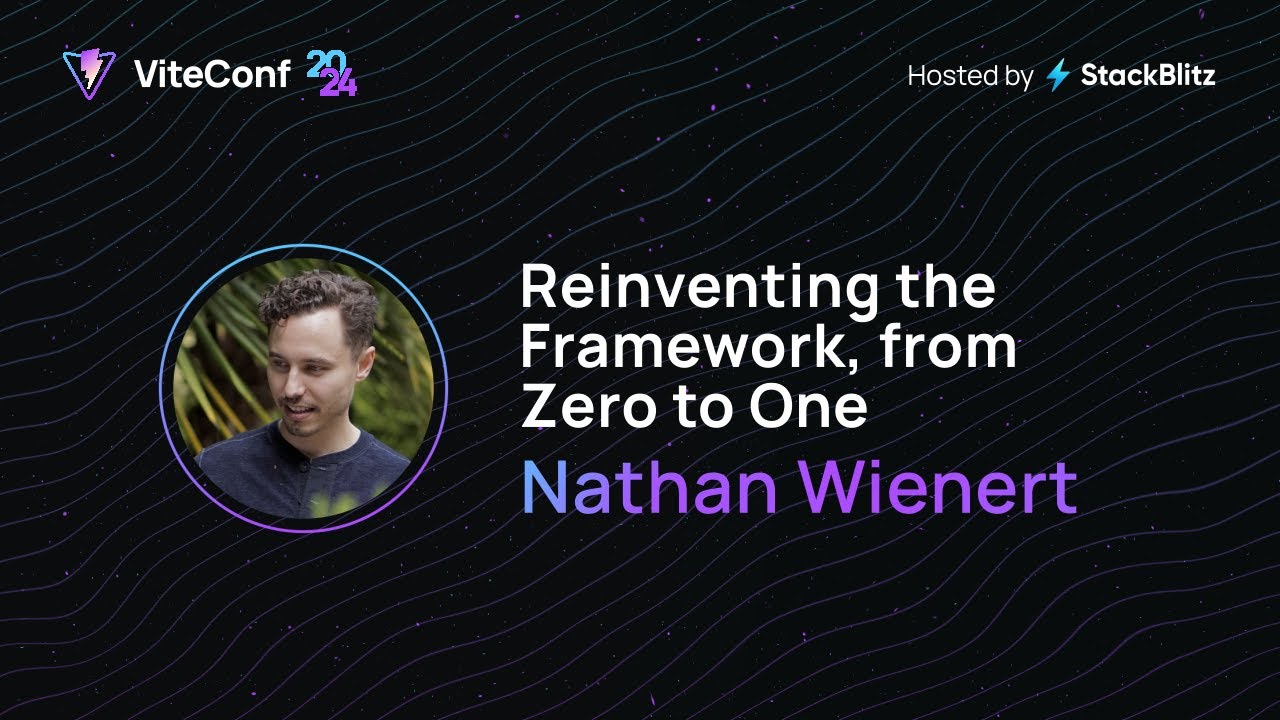 ViteConf 2024

Hosted by StackBlitz

Reinventing the Framework, from Zero to One

Nathan Wienert